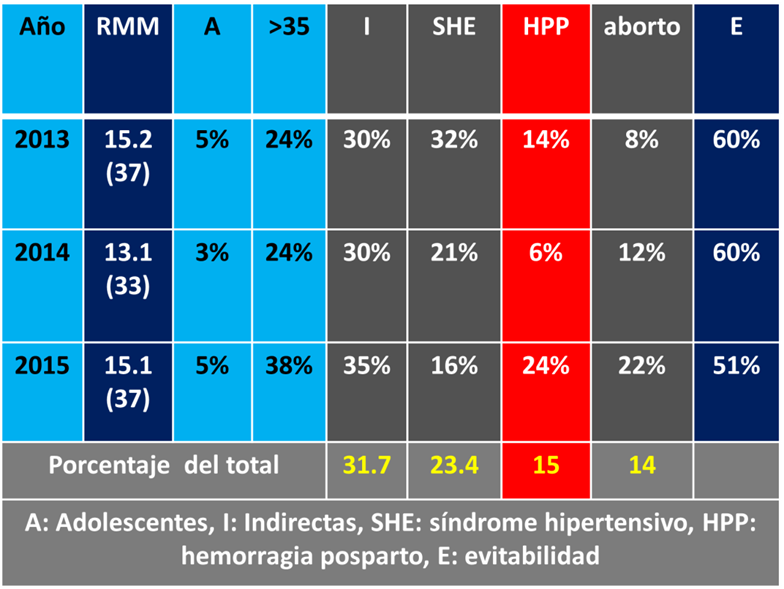 | Año | RMM | A | >35 | I | SHE | HPP | aborto | E |
|---|---|---|---|---|---|---|---|---|
| 2013 | 15.2 (37) | 5% | 24% | 30% | 32% | 14% | 8% | 60% |
| 2014 | 13.1 (33) | 3% | 24% | 30% | 21% | 6% | 12% | 60% |
| 2015 | 15.1 (37) | 5% | 38% | 35% | 16% | 24% | 22% | 51% |
| Porcentaje del total | | | | 31.7 | 23.4 | 15 | 14 | |

A: Adolescentes, I: Indirectas, SHE: síndrome hipertensivo, HPP: hemorragia posparto, E: evitabilidad